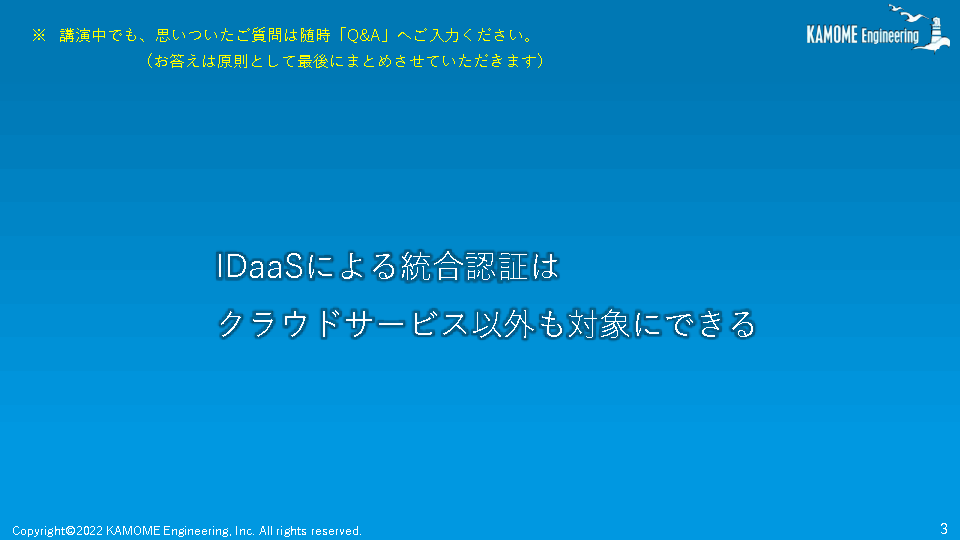 ※ 講演中でも、思いついたご質問は随時「Q&A」へご入力ください。
（お答えは原則として最後にまとめさせていただきます）

KAMOME Engineering

IDaaSによる統合認証は
クラウドサービス以外も対象にできる

Copyright©2022 KAMOME Engineering, Inc. All rights reserved.

3